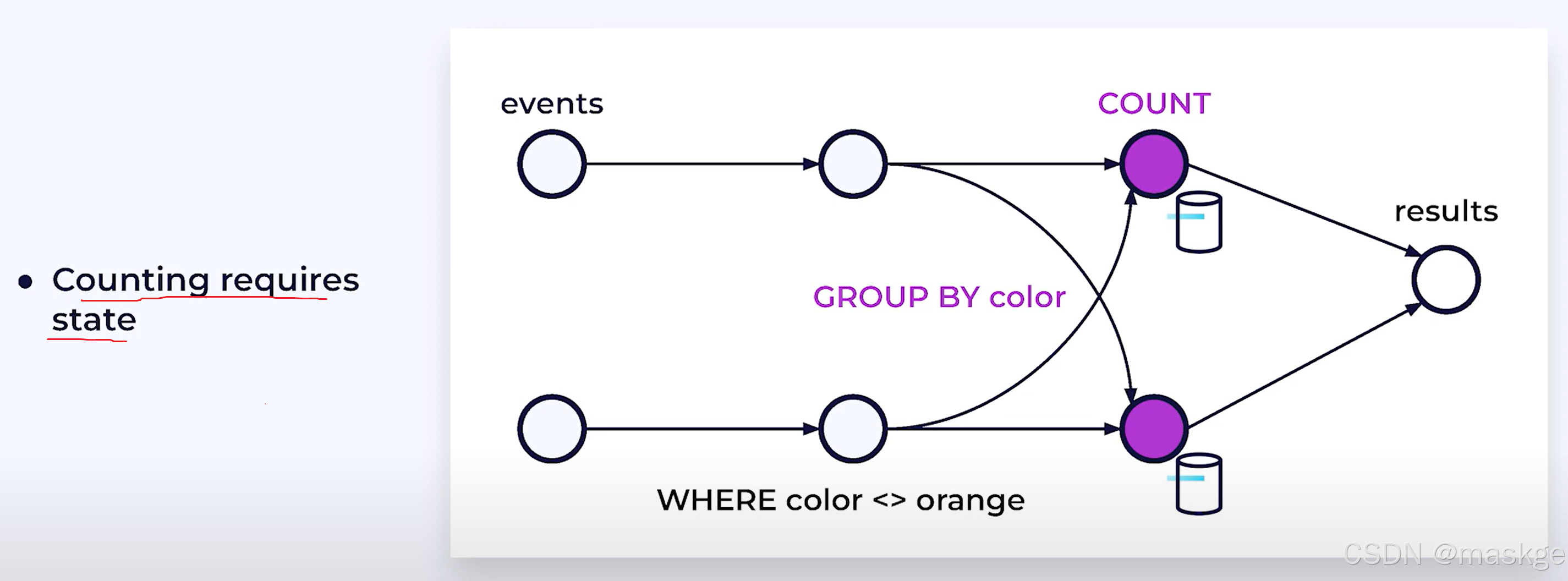 • Counting requires state

events

COUNT

results

GROUP BY color

WHERE color <> orange

CSDN @maskge